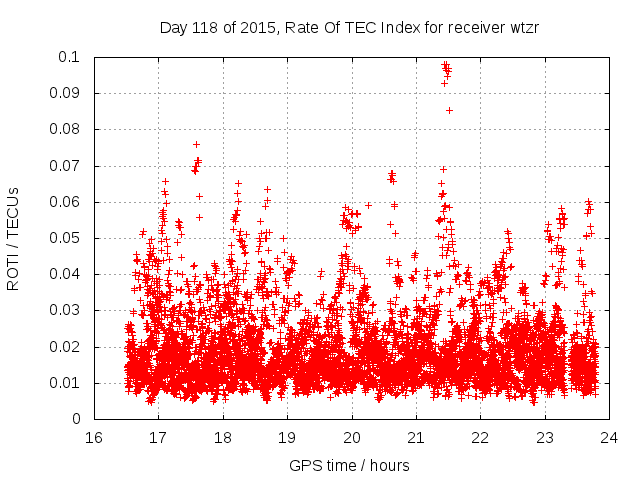 Day 118 of 2015, Rate Of TEC Index for receiver wtzr

ROTI / TECUs

0.1
0.09
0.08
0.07
0.06
0.05
0.04
0.03
0.02
0.01
0

16 17 18 19 20 21 22 23 24

GPS time / hours